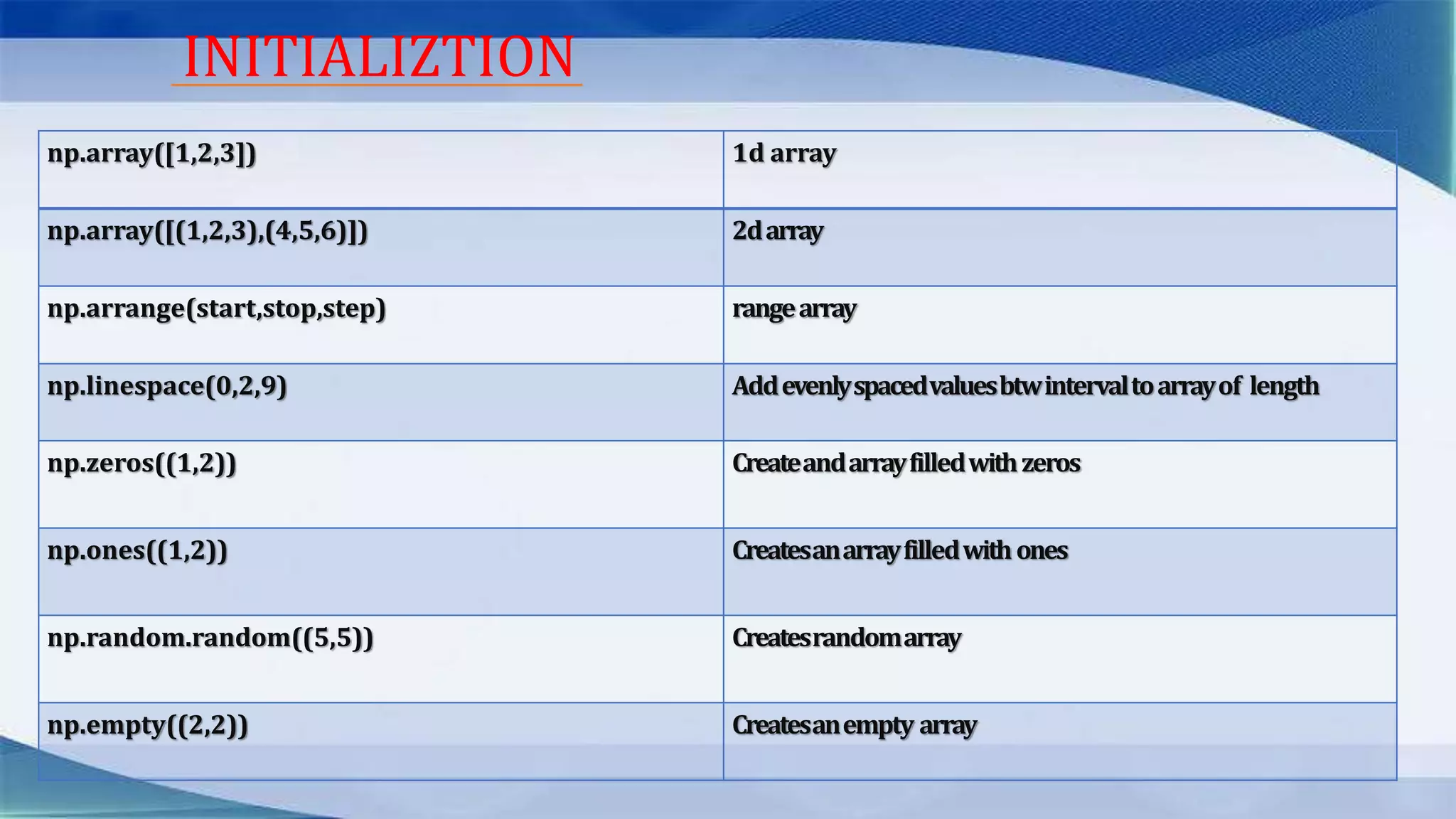 INITIALIZTION

| np.array([1,2,3]) | 1d array |
|---|---|
| np.array([(1,2,3),(4,5,6)]) | 2d array |
| np.arrange(start,stop,step) | range array |
| np.linespace(0,2,9) | Add evenly spaced values btw interval to array of length |
| np.zeros((1,2)) | Create and array filled with zeros |
| np.ones((1,2)) | Creates an array filled with ones |
| np.random.random((5,5)) | Creates random array |
| np.empty((2,2)) | Creates an empty array |